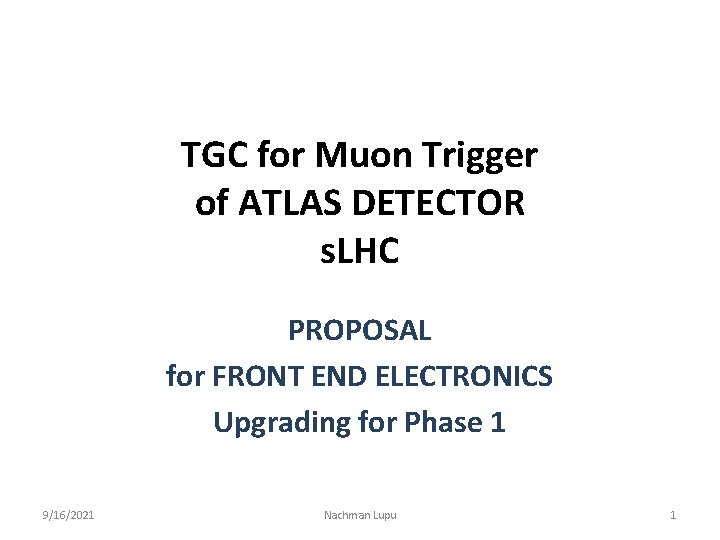 TGC for Muon Trigger
of ATLAS DETECTOR
sLHC

PROPOSAL
for FRONT END ELECTRONICS
Upgrading for Phase 1

9/16/2021 Nachman Lupu 1